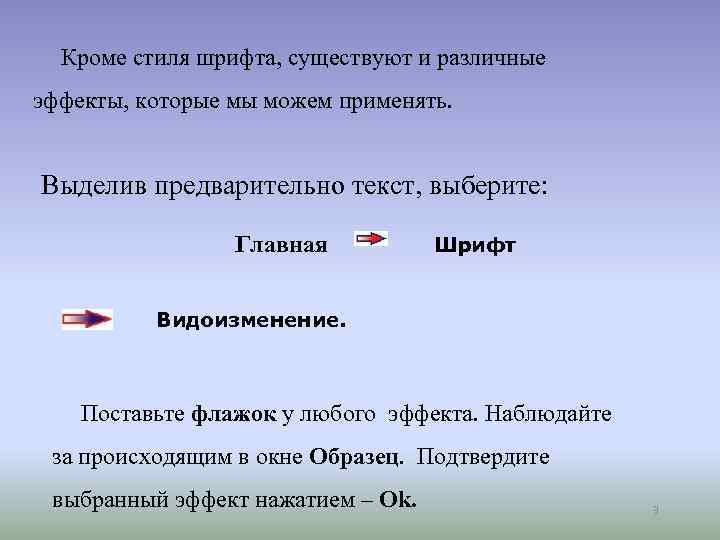 Кроме стиля шрифта, существуют и различные эффекты, которые мы можем применять.

Выделив предварительно текст, выберите:

Главная Шрифт

Видоизменение.

Поставьте флажок у любого эффекта. Наблюдайте за происходящим в окне Образец. Подтвердите выбранный эффект нажатием – Ok.

3